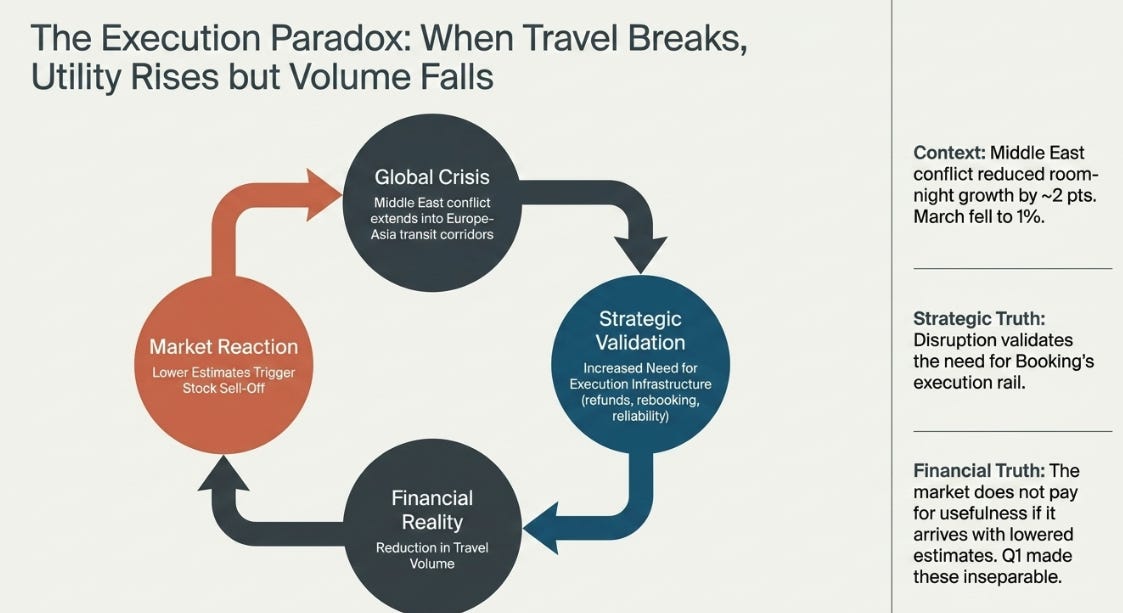 The Execution Paradox: When Travel Breaks, Utility Rises but Volume Falls

Global Crisis
Middle East conflict extends into Europe-Asia transit corridors

Strategic Validation
Increased Need for Execution Infrastructure (refunds, rebooking, reliability)

Financial Reality
Reduction in Travel Volume

Market Reaction
Lower Estimates Trigger Stock Sell-Off

Context: Middle East conflict reduced room-night growth by ~2 pts. March fell to 1%.

Strategic Truth: Disruption validates the need for Booking's execution rail.

Financial Truth: The market does not pay for usefulness if it arrives with lowered estimates. Q1 made these inseparable.